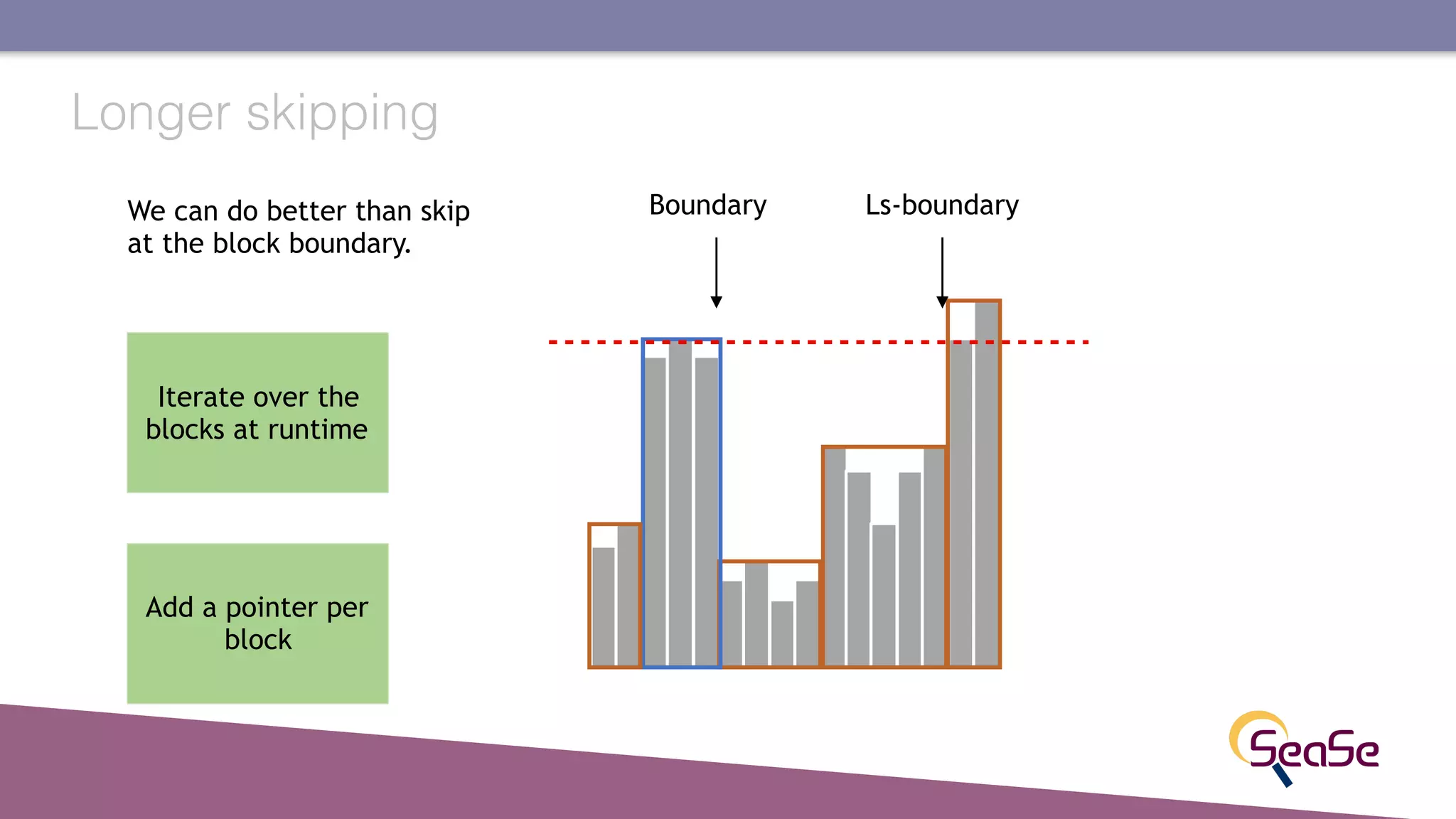 Longer skipping

We can do better than skip at the block boundary.

Iterate over the blocks at runtime

Add a pointer per block

Boundary

Ls-boundary

SeaSe